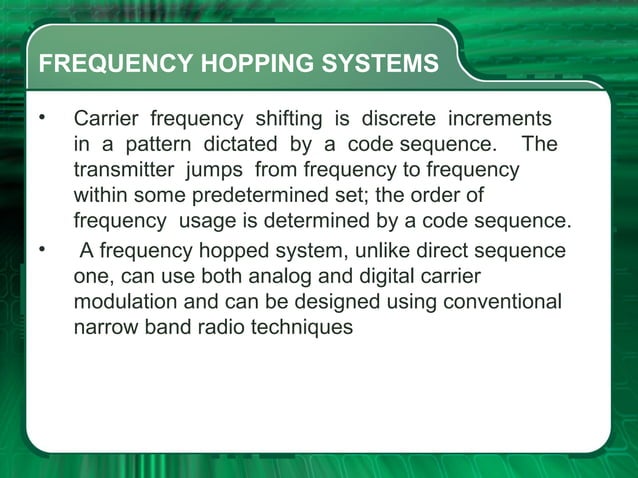 FREQUENCY HOPPING SYSTEMS

• Carrier frequency shifting is discrete increments in a pattern dictated by a code sequence. The transmitter jumps from frequency to frequency within some predetermined set; the order of frequency usage is determined by a code sequence.

• A frequency hopped system, unlike direct sequence one, can use both analog and digital carrier modulation and can be designed using conventional narrow band radio techniques